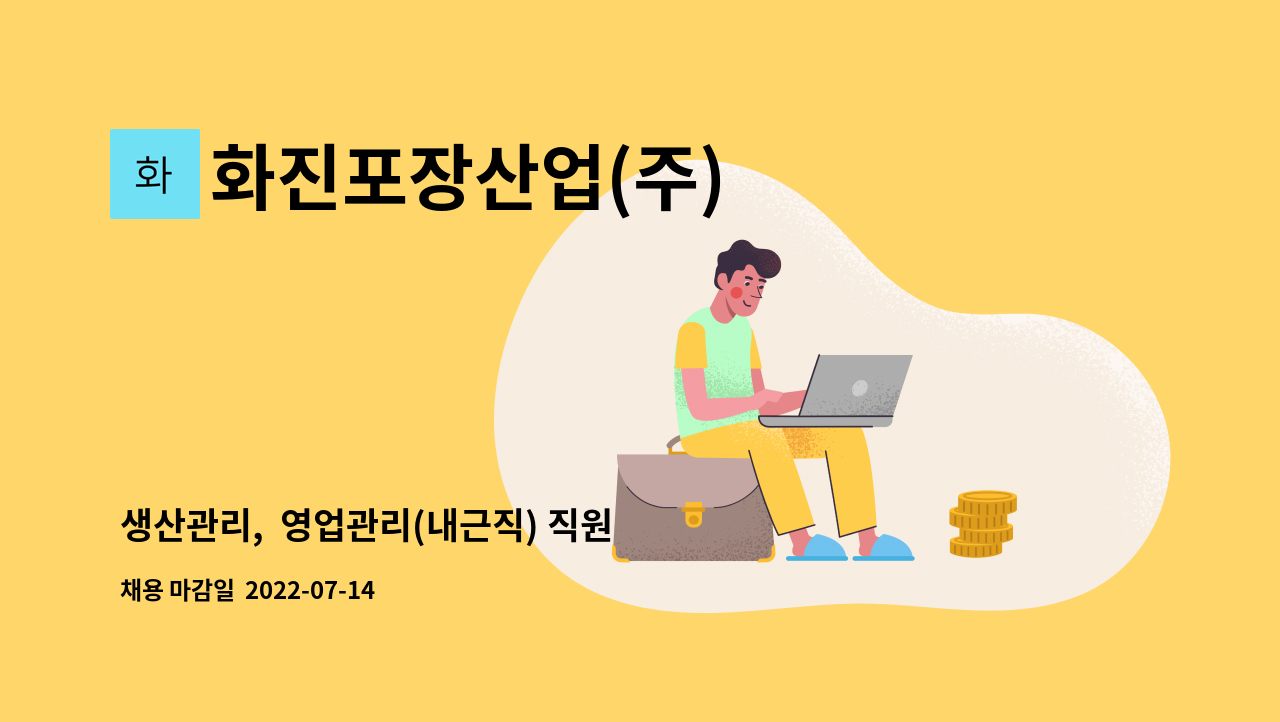 화

화진포장산업(주)

생산관리, 영업관리(내근직) 직원

채용 마감일 2022-07-14